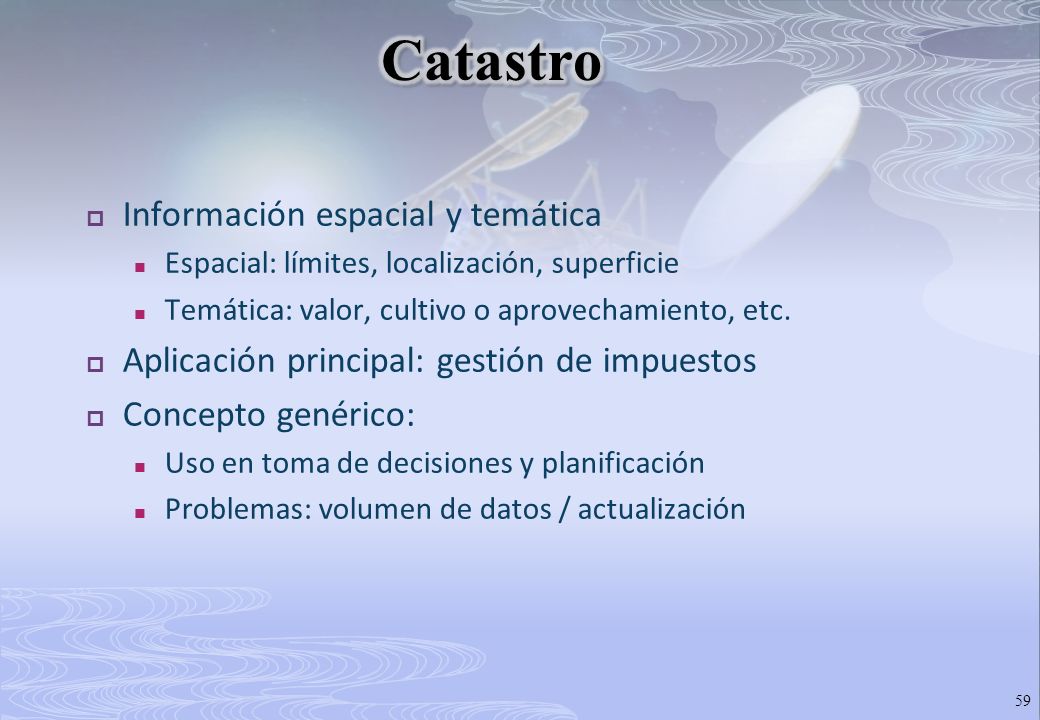 Catastro

Información espacial y temática

Espacial: límites, localización, superficie

Temática: valor, cultivo o aprovechamiento, etc.

Aplicación principal: gestión de impuestos

Concepto genérico:

Uso en toma de decisiones y planificación

Problemas: volumen de datos / actualización

59